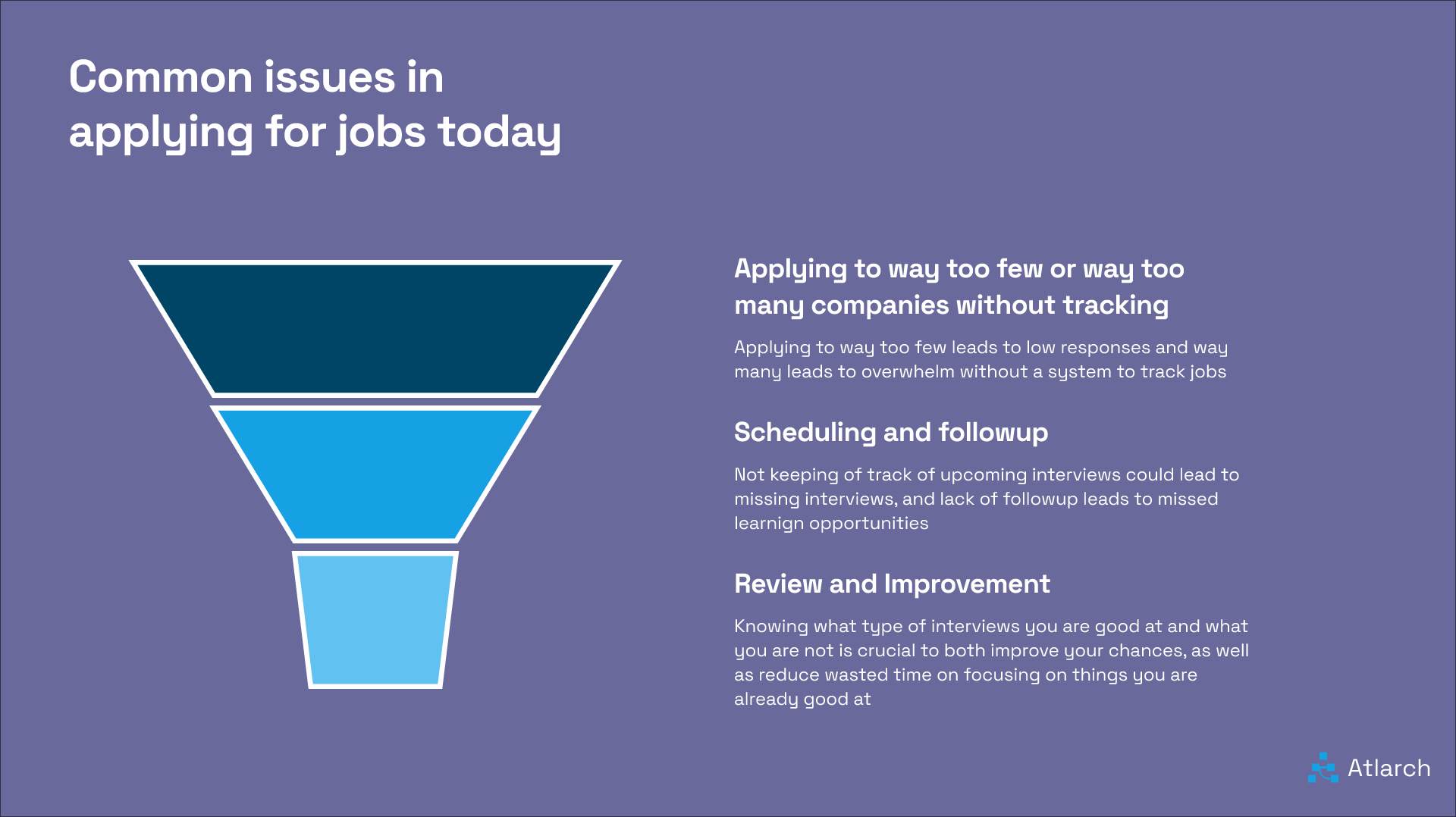 Common issues in applying for jobs today

Applying to way too few or way too many companies without tracking

Applying to way too few leads to low responses and way many leads to overwhelm without a system to track jobs

Scheduling and followup

Not keeping of track of upcoming interviews could lead to missing interviews, and lack of followup leads to missed learnign opportunities

Review and Improvement

Knowing what type of interviews you are good at and what you are not is crucial to both improve your chances, as well as reduce wasted time on focusing on things you are already good at

Atlarch